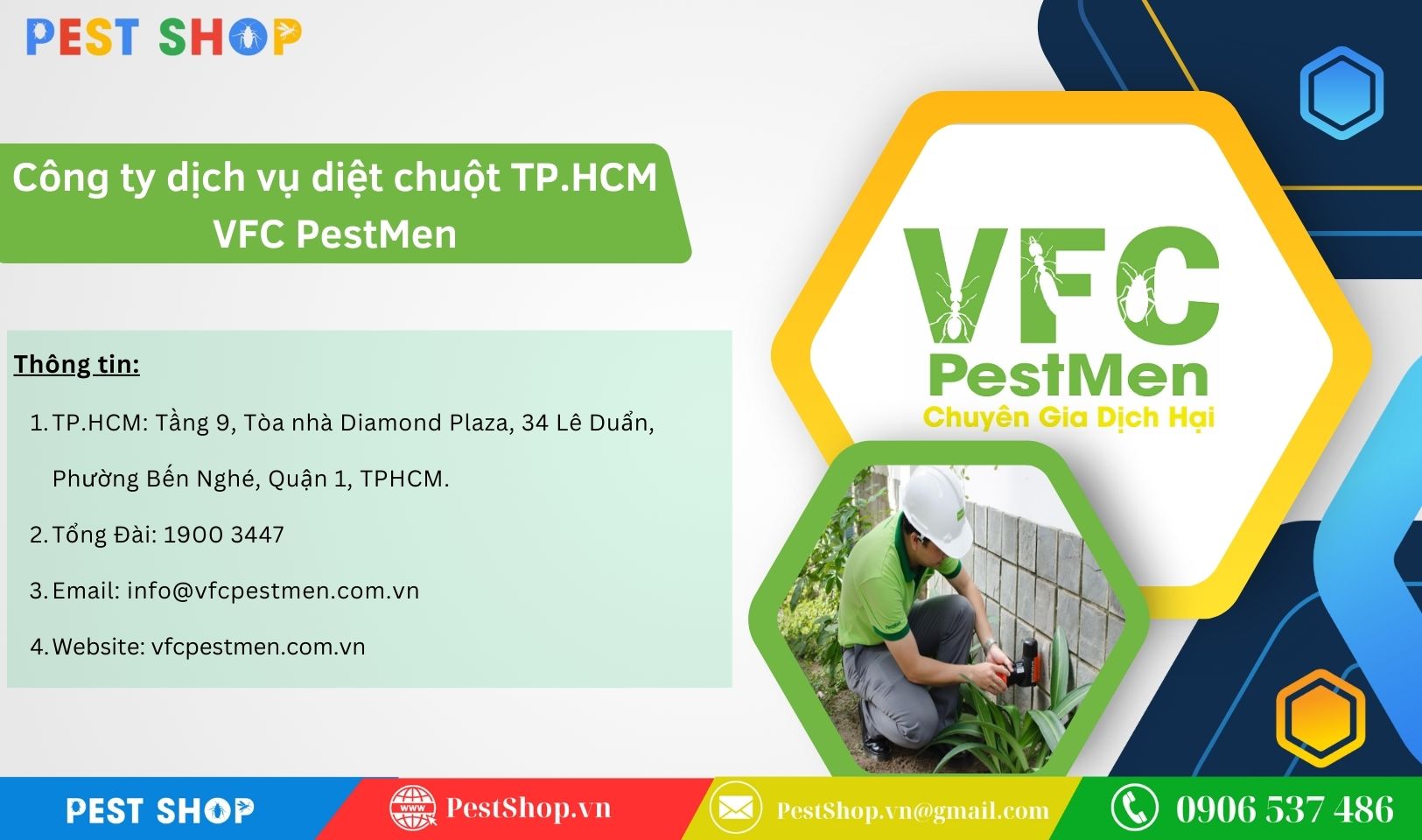 PEST SHOP

Công ty dịch vụ diệt chuột TP.HCM
VFC PestMen

Thông tin:

1. TP.HCM: Tầng 9, Tòa nhà Diamond Plaza, 34 Lê Duẩn, Phường Bến Nghé, Quận 1, TPHCM.
2. Tổng Đài: 1900 3447
3. Email: info@vfcpestmen.com.vn
4. Website: vfcpestmen.com.vn

VFC
PestMen
Chuyên Gia Dịch Hại

PEST SHOP
PestShop.vn
PestShop.vn@gmail.com
0906 537 486